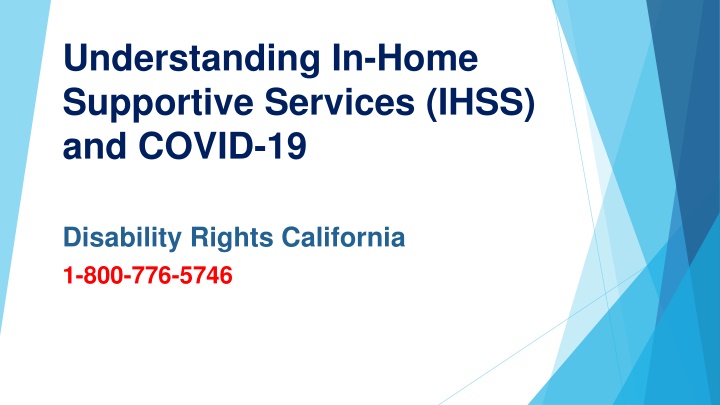 Understanding In-Home Supportive Services (IHSS) and COVID-19

Disability Rights California

1-800-776-5746